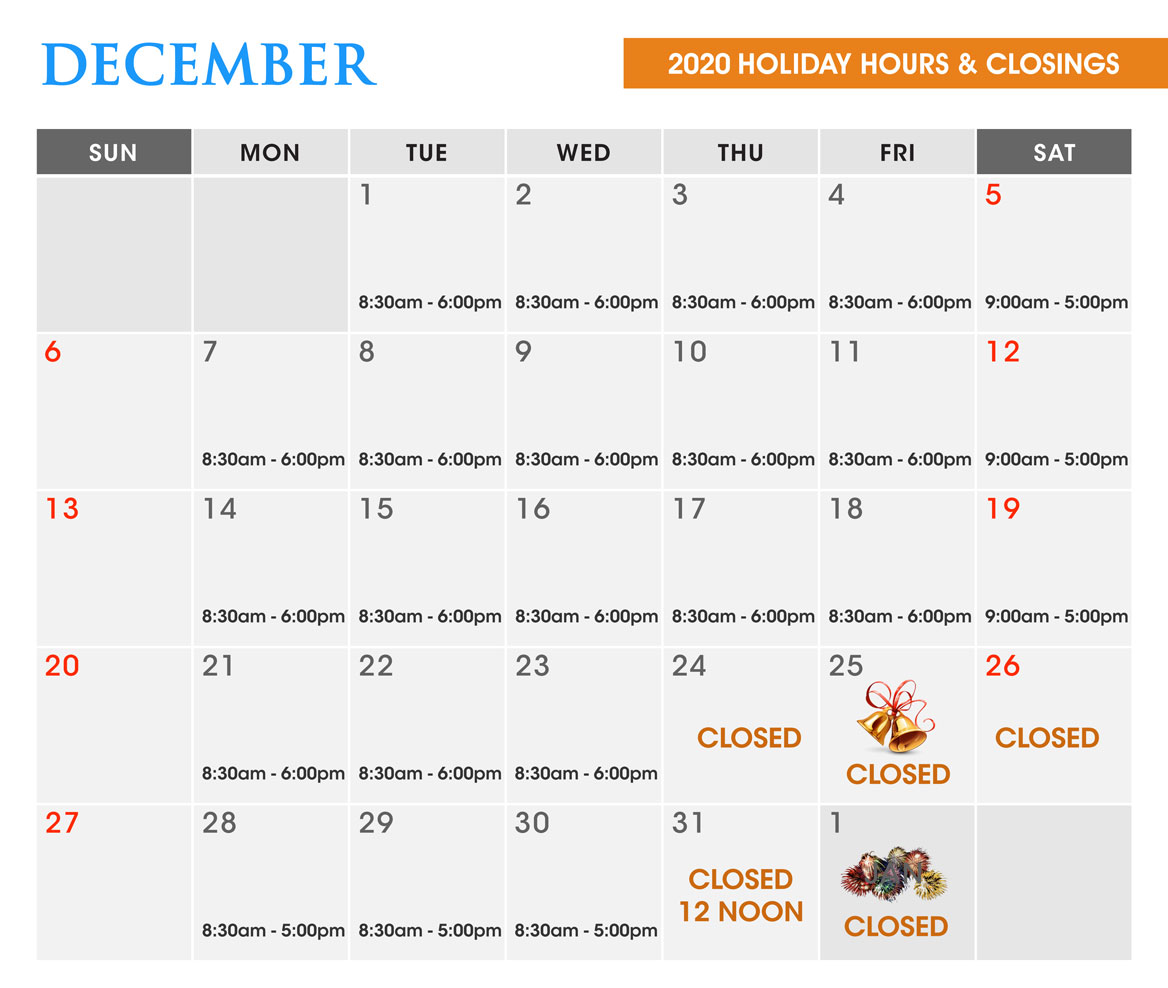 DECEMBER

2020 HOLIDAY HOURS & CLOSINGS

| SUN | MON | TUE | WED | THU | FRI | SAT |
|---|---|---|---|---|---|---|
| | | 1 8:30am - 6:00pm | 2 8:30am - 6:00pm | 3 8:30am - 6:00pm | 4 8:30am - 6:00pm | 5 9:00am - 5:00pm |
| 6 | 7 8:30am - 6:00pm | 8 8:30am - 6:00pm | 9 8:30am - 6:00pm | 10 8:30am - 6:00pm | 11 8:30am - 6:00pm | 12 9:00am - 5:00pm |
| 13 | 14 8:30am - 6:00pm | 15 8:30am - 6:00pm | 16 8:30am - 6:00pm | 17 8:30am - 6:00pm | 18 8:30am - 6:00pm | 19 9:00am - 5:00pm |
| 20 | 21 8:30am - 6:00pm | 22 8:30am - 6:00pm | 23 8:30am - 6:00pm | 24 CLOSED | 25 CLOSED | 26 CLOSED |
| 27 | 28 8:30am - 5:00pm | 29 8:30am - 5:00pm | 30 8:30am - 5:00pm | 31 CLOSED 12 NOON | 1 CLOSED | |